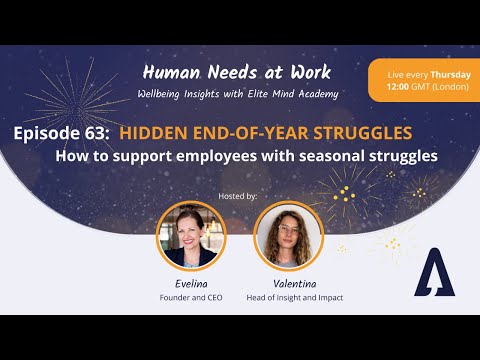 Human Needs at Work
Wellbeing Insights with Elite Mind Academy

Live every Thursday
12:00 GMT (London)

Episode 63: HIDDEN END-OF-YEAR STRUGGLES
How to support employees with seasonal struggles

Hosted by:

Evelina
Founder and CEO

Valentina
Head of Insight and Impact